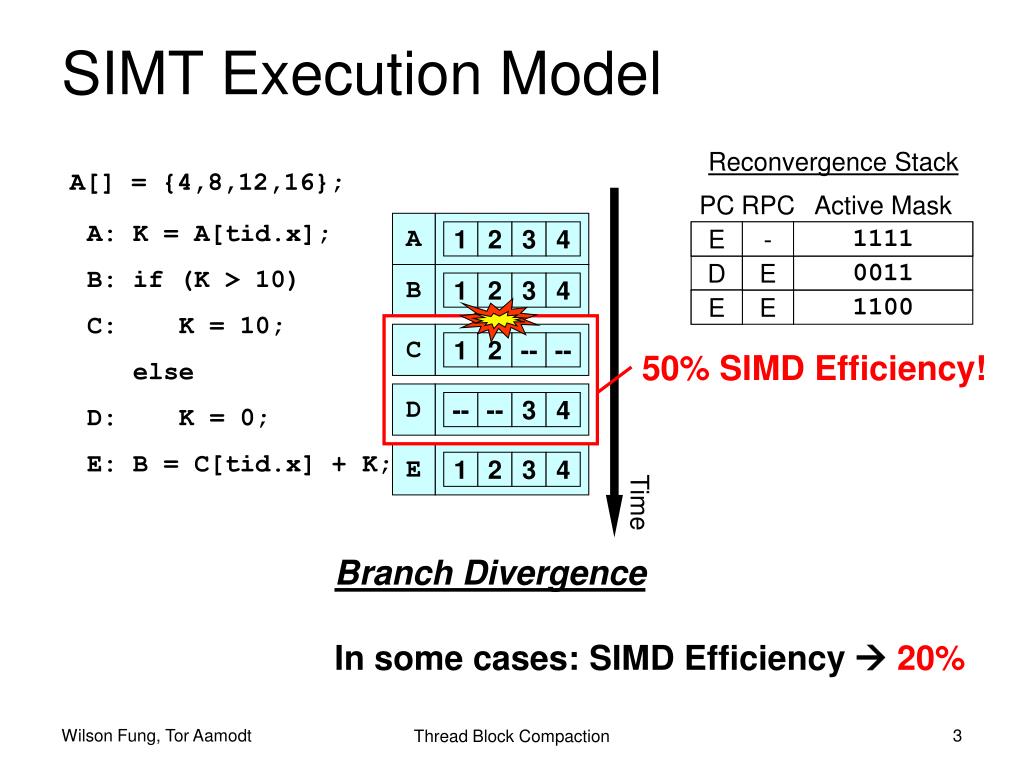 SIMT Execution Model

A[] = {4,8,12,16};

A: K = A[tid.x];

B: if (K > 10)

C: K = 10;

else

D: K = 0;

E: B = C[tid.x] + K;

| A | 1 | 2 | 3 | 4 |
|---|---|---|---|---|
| B | 1 | 2 | 3 | 4 |
| C | 1 | 2 | -- | -- |
| D | -- | -- | 3 | 4 |
| E | 1 | 2 | 3 | 4 |

Time

Reconvergence Stack

| PC | RPC | Active Mask |
|---|---|---|
| E | - | 1111 |
| D | E | 0011 |
| E | E | 1100 |

50% SIMD Efficiency!

Branch Divergence

In some cases: SIMD Efficiency → 20%

Wilson Fung, Tor Aamodt

Thread Block Compaction

3